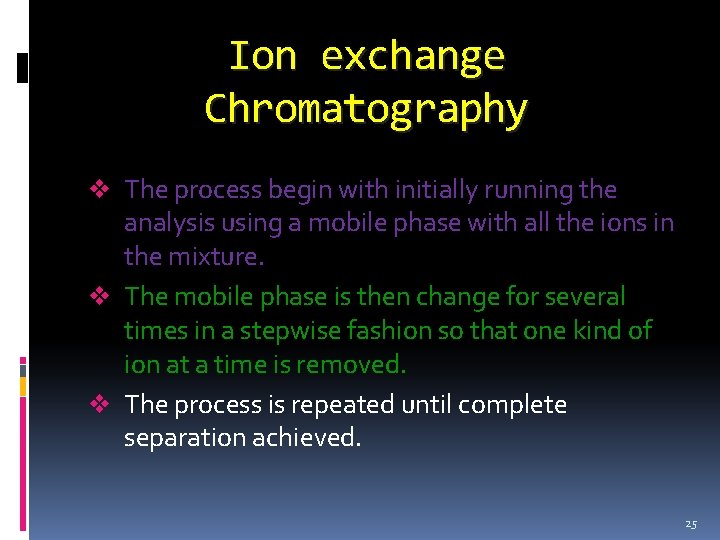 Ion exchange Chromatography

❖ The process begin with initially running the analysis using a mobile phase with all the ions in the mixture.

❖ The mobile phase is then change for several times in a stepwise fashion so that one kind of ion at a time is removed.

❖ The process is repeated until complete separation achieved.

25